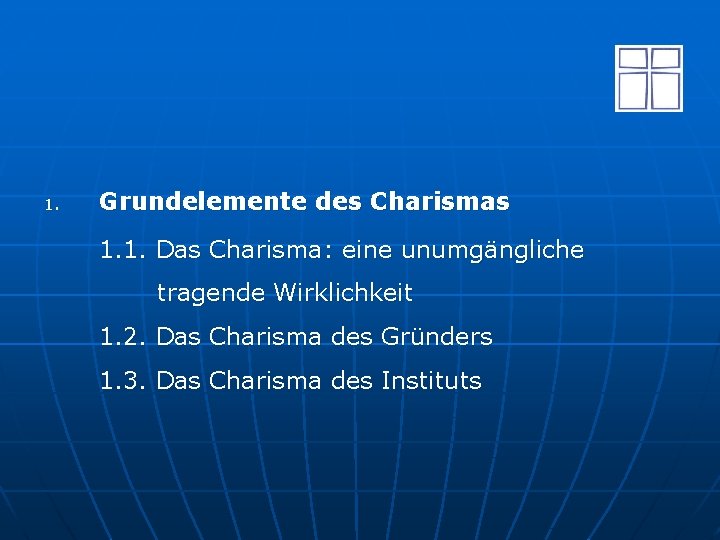 1. Grundelemente des Charismas

1.1. Das Charisma: eine unumgängliche tragende Wirklichkeit

1.2. Das Charisma des Gründers

1.3. Das Charisma des Instituts